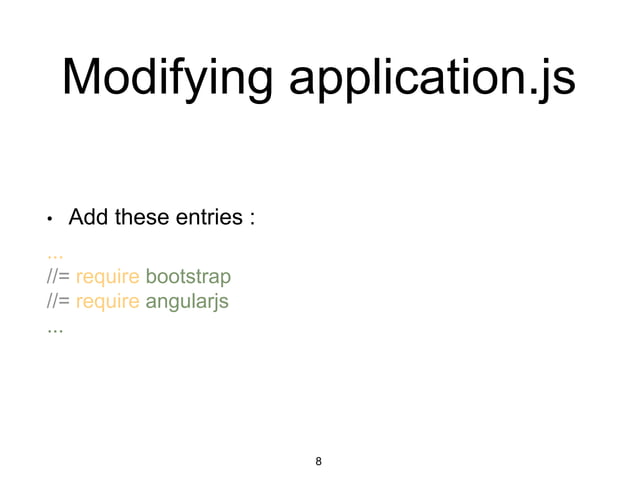 Modifying application.js

• Add these entries :

...
//= require bootstrap
//= require angularjs
...

8